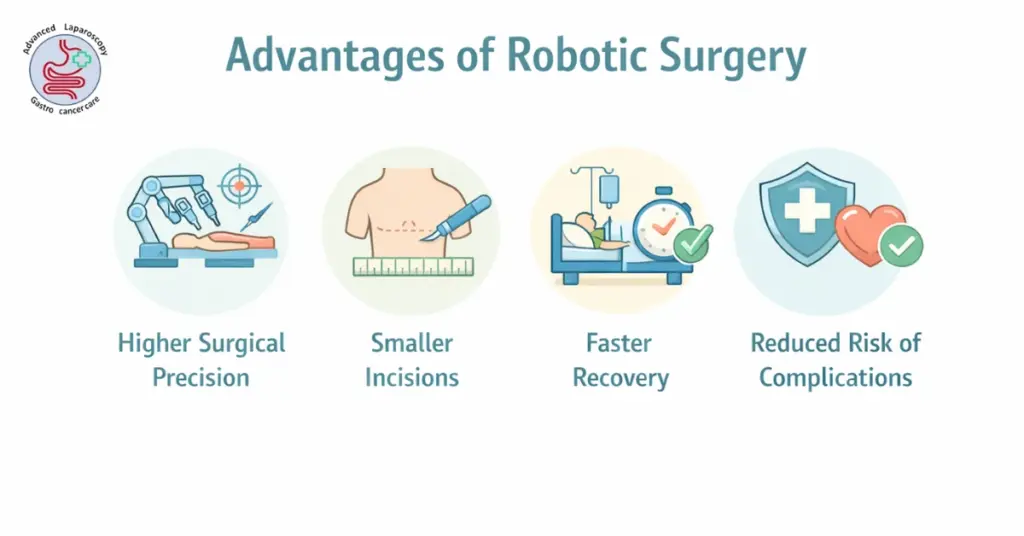 Advanced Laparoscopy
Gastro cancer care

Advantages of Robotic Surgery

Higher Surgical Precision

Smaller Incisions

Faster Recovery

Reduced Risk of Complications